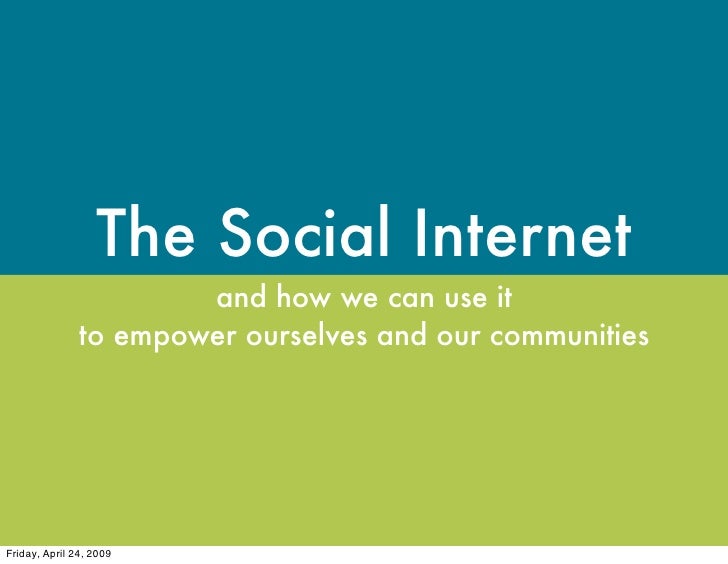 The Social Internet

and how we can use it
to empower ourselves and our communities

Friday, April 24, 2009